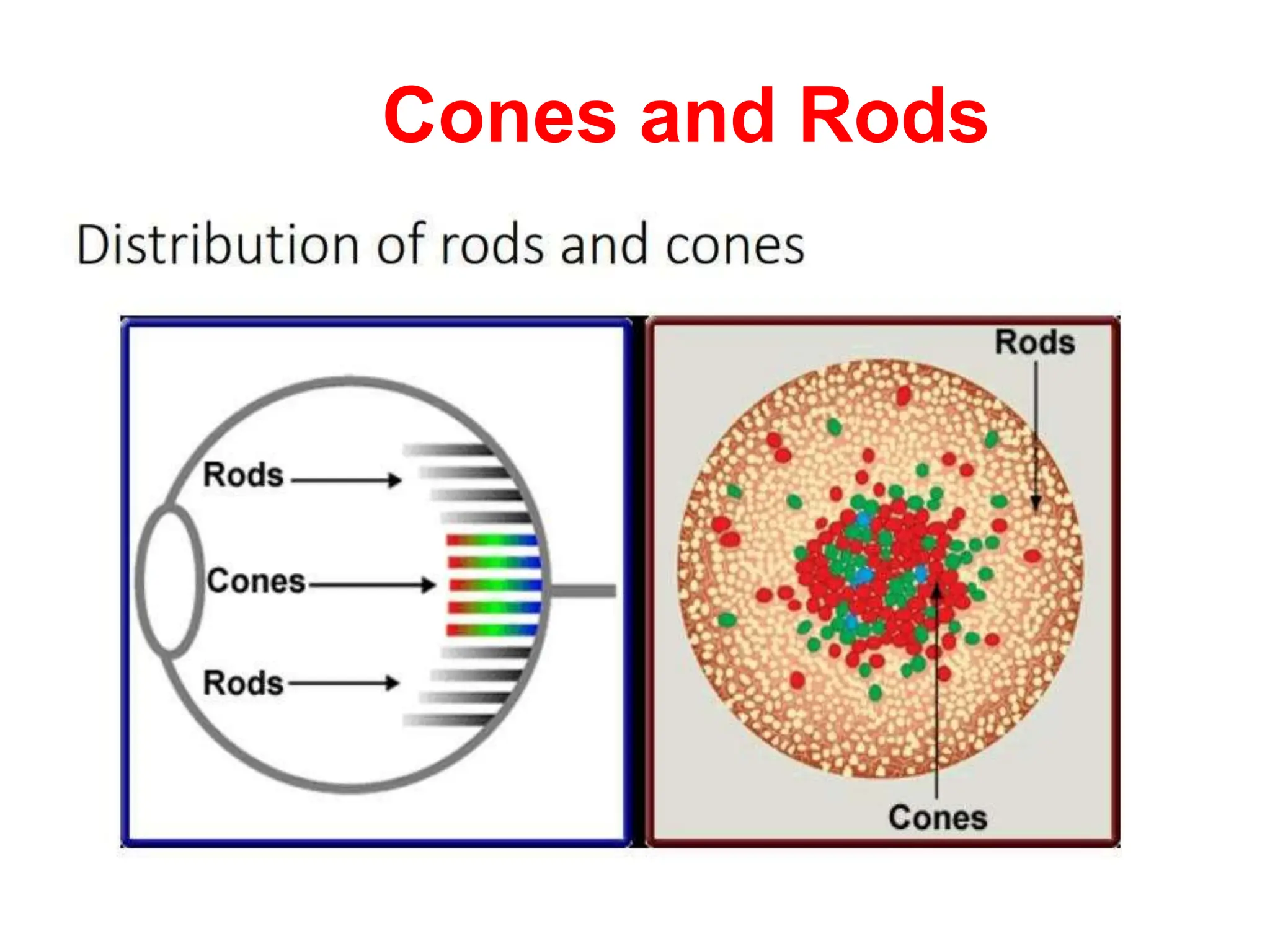 Cones and Rods

Distribution of rods and cones

Rods

Cones

Rods

Rods

Cones